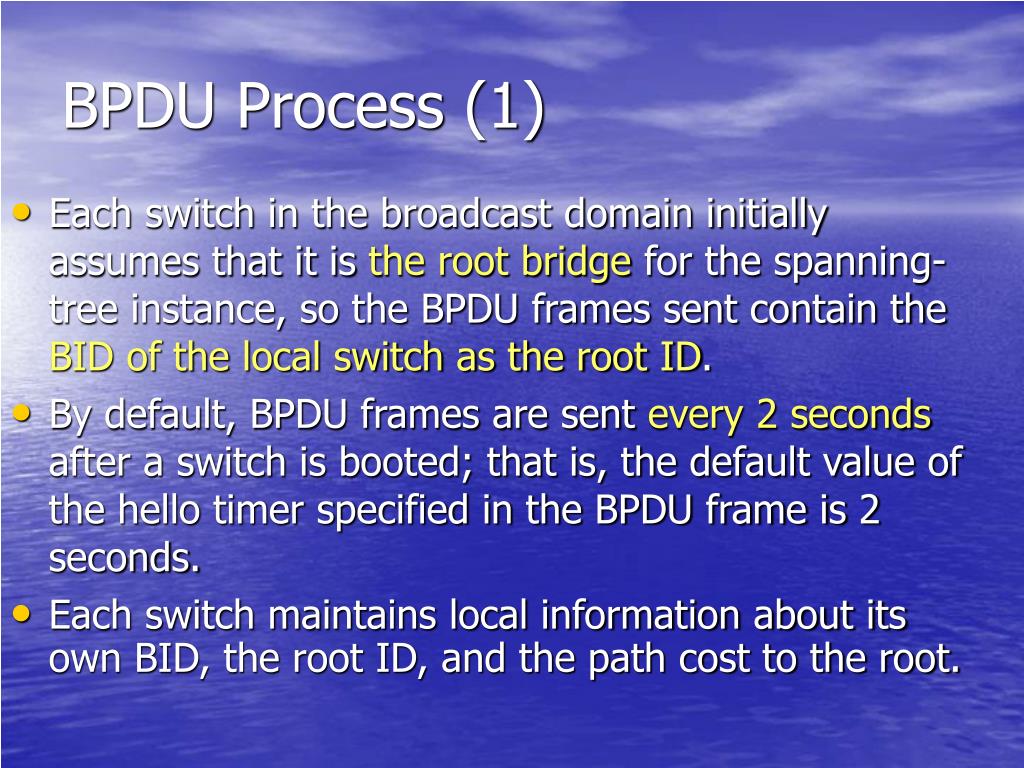 BPDU Process (1)

• Each switch in the broadcast domain initially assumes that it is the root bridge for the spanning-tree instance, so the BPDU frames sent contain the BID of the local switch as the root ID.
• By default, BPDU frames are sent every 2 seconds after a switch is booted; that is, the default value of the hello timer specified in the BPDU frame is 2 seconds.
• Each switch maintains local information about its own BID, the root ID, and the path cost to the root.